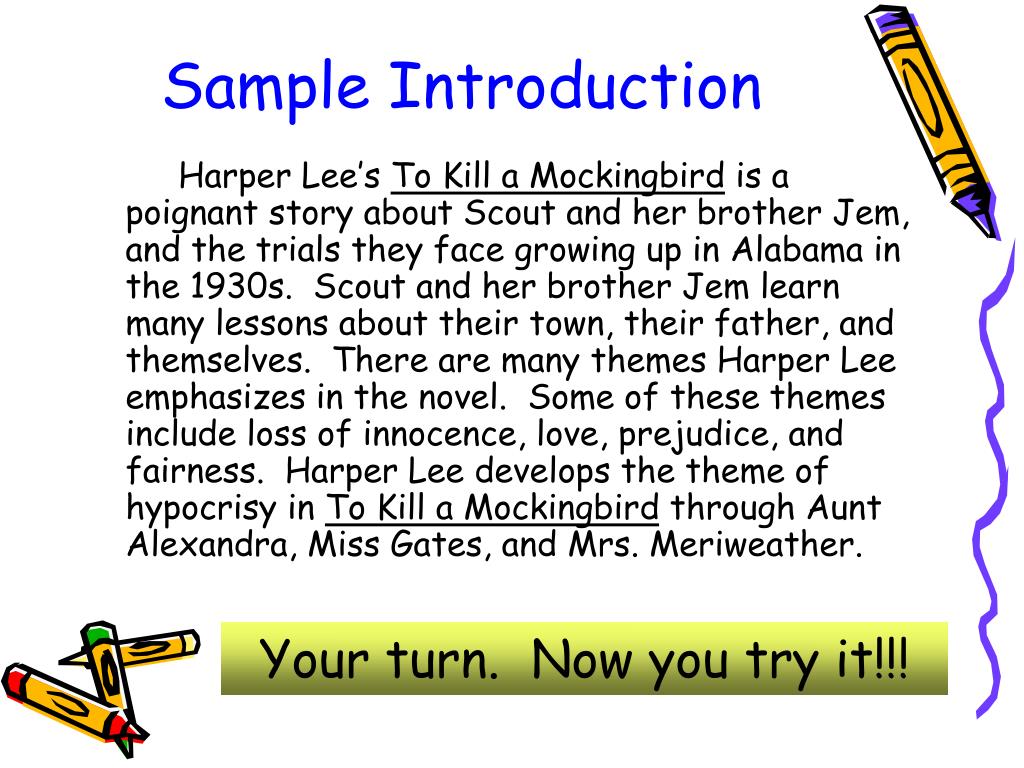 Sample Introduction

Harper Lee's To Kill a Mockingbird is a poignant story about Scout and her brother Jem, and the trials they face growing up in Alabama in the 1930s. Scout and her brother Jem learn many lessons about their town, their father, and themselves. There are many themes Harper Lee emphasizes in the novel. Some of these themes include loss of innocence, love, prejudice, and fairness. Harper Lee develops the theme of hypocrisy in To Kill a Mockingbird through Aunt Alexandra, Miss Gates, and Mrs. Meriweather.

Your turn. Now you try it!!!